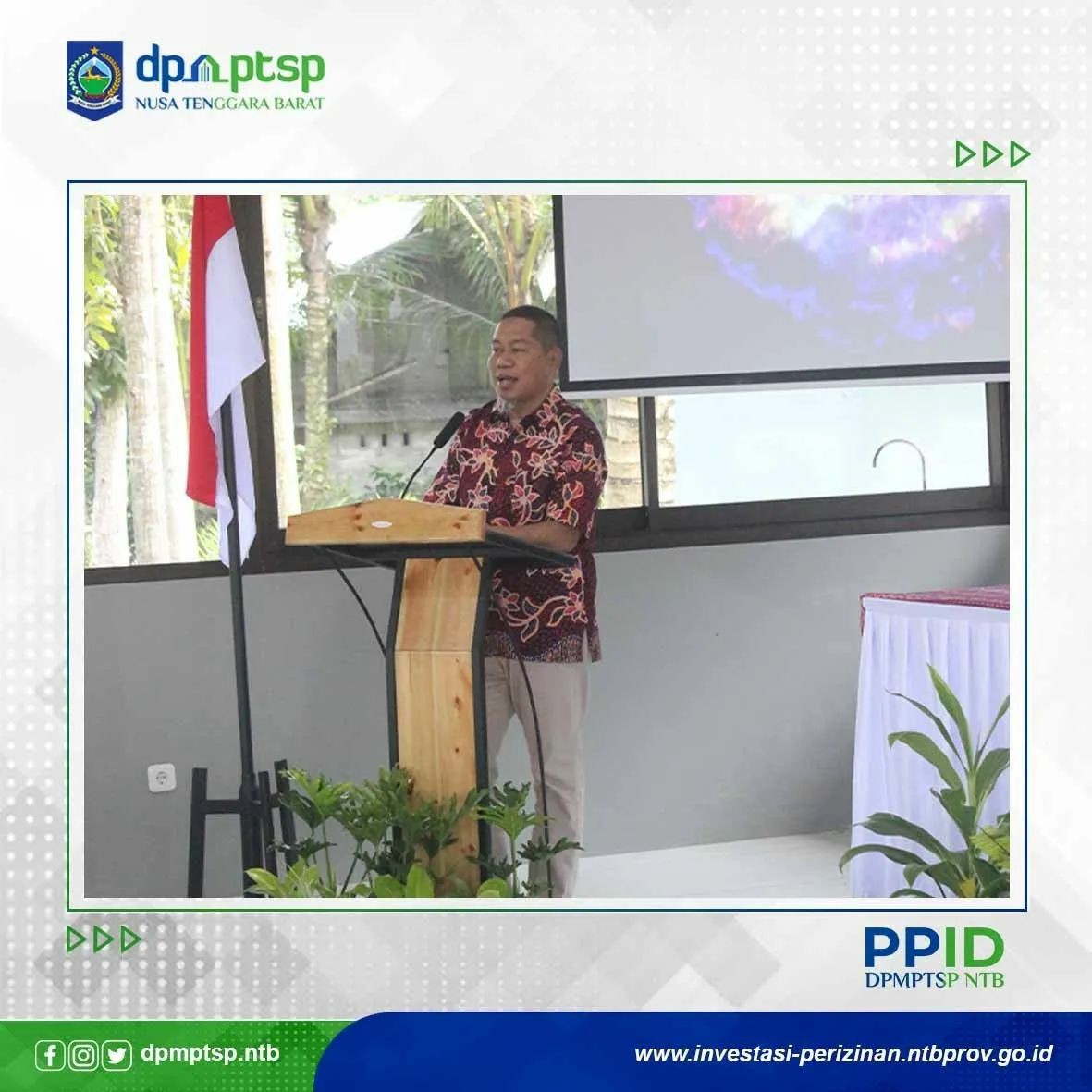 dpmptsp
NUSA TENGGARA BARAT

PPID
DPMPTSP NTB

dpmptsp.ntb

www.investasi-perizinan.ntbprov.go.id